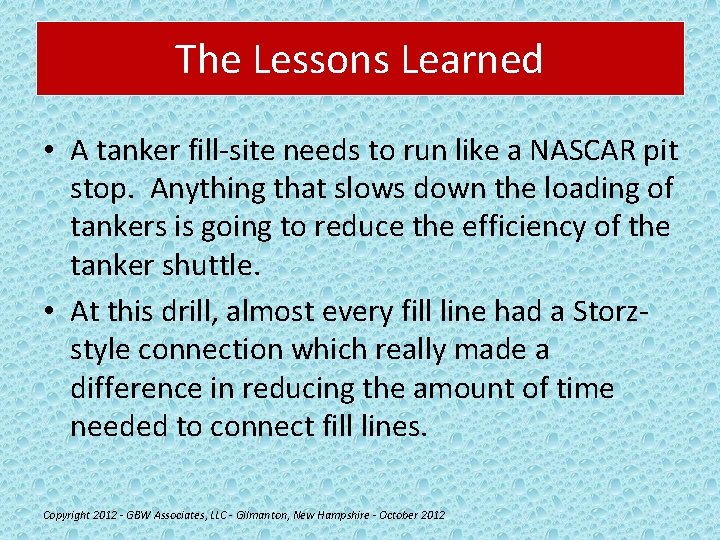 The Lessons Learned

• A tanker fill-site needs to run like a NASCAR pit stop. Anything that slows down the loading of tankers is going to reduce the efficiency of the tanker shuttle.

• At this drill, almost every fill line had a Storz-style connection which really made a difference in reducing the amount of time needed to connect fill lines.

Copyright 2012 - GBW Associates, LLC - Gilmanton, New Hampshire - October 2012